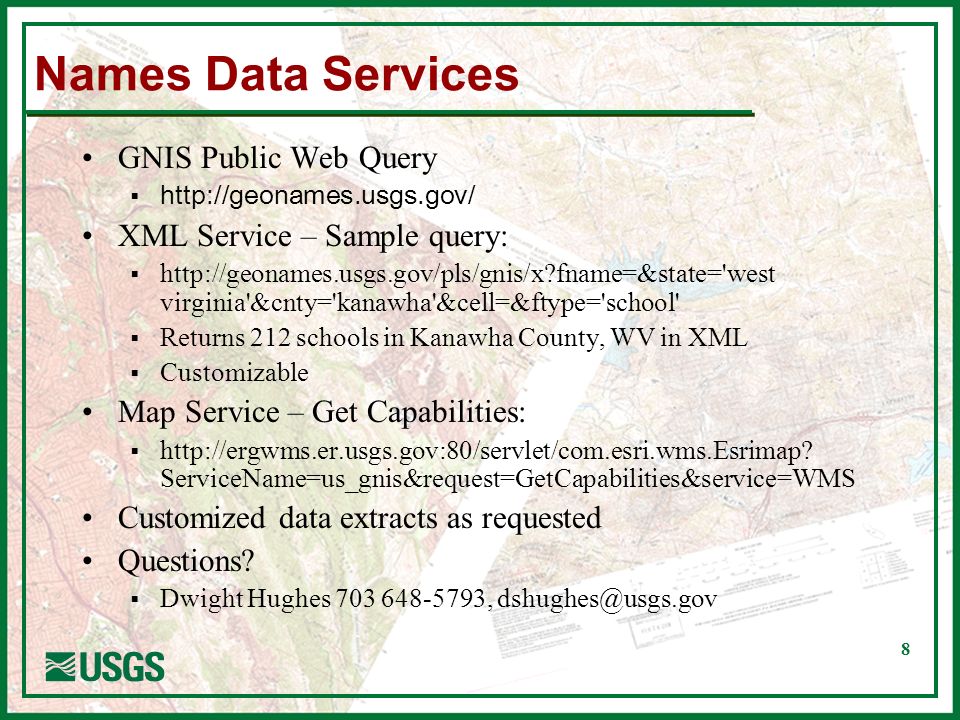 Names Data Services

• GNIS Public Web Query
  ▪ http://geonames.usgs.gov/
• XML Service – Sample query:
  ▪ http://geonames.usgs.gov/pls/gnis/x?fname=&state='west virginia'&cnty='kanawha'&cell=&ftype='school'
  ▪ Returns 212 schools in Kanawha County, WV in XML
  ▪ Customizable
• Map Service – Get Capabilities:
  ▪ http://ergwms.er.usgs.gov:80/servlet/com.esri.wms.Esrimap?ServiceName=us_gnis&request=GetCapabilities&service=WMS
• Customized data extracts as requested
• Questions?
  ▪ Dwight Hughes 703 648-5793, dshughes@usgs.gov

USGS

8